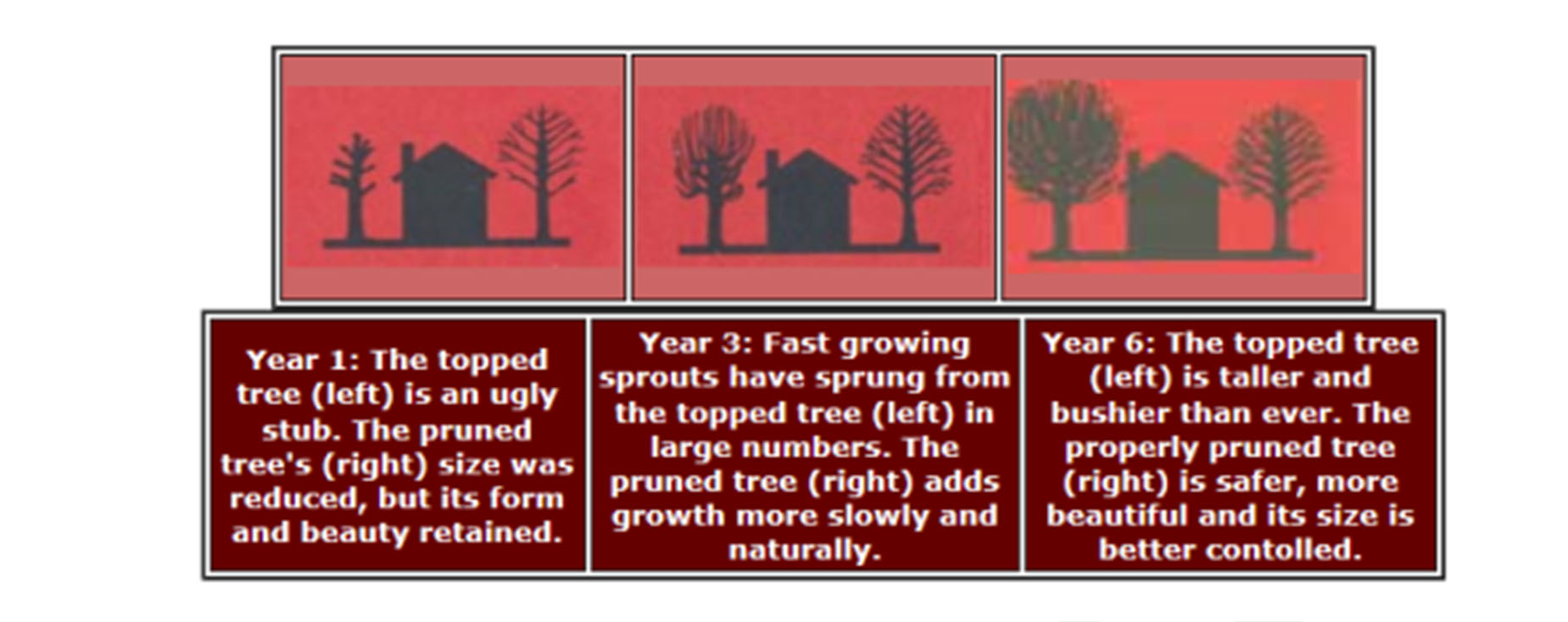 | Year 1: The topped tree (left) is an ugly stub. The pruned tree's (right) size was reduced, but its form and beauty retained. | Year 3: Fast growing sprouts have sprung from the topped tree (left) in large numbers. The pruned tree (right) adds growth more slowly and naturally. | Year 6: The topped tree (left) is taller and bushier than ever. The properly pruned tree (right) is safer, more beautiful and its size is better contolled. |
|---|---|---|